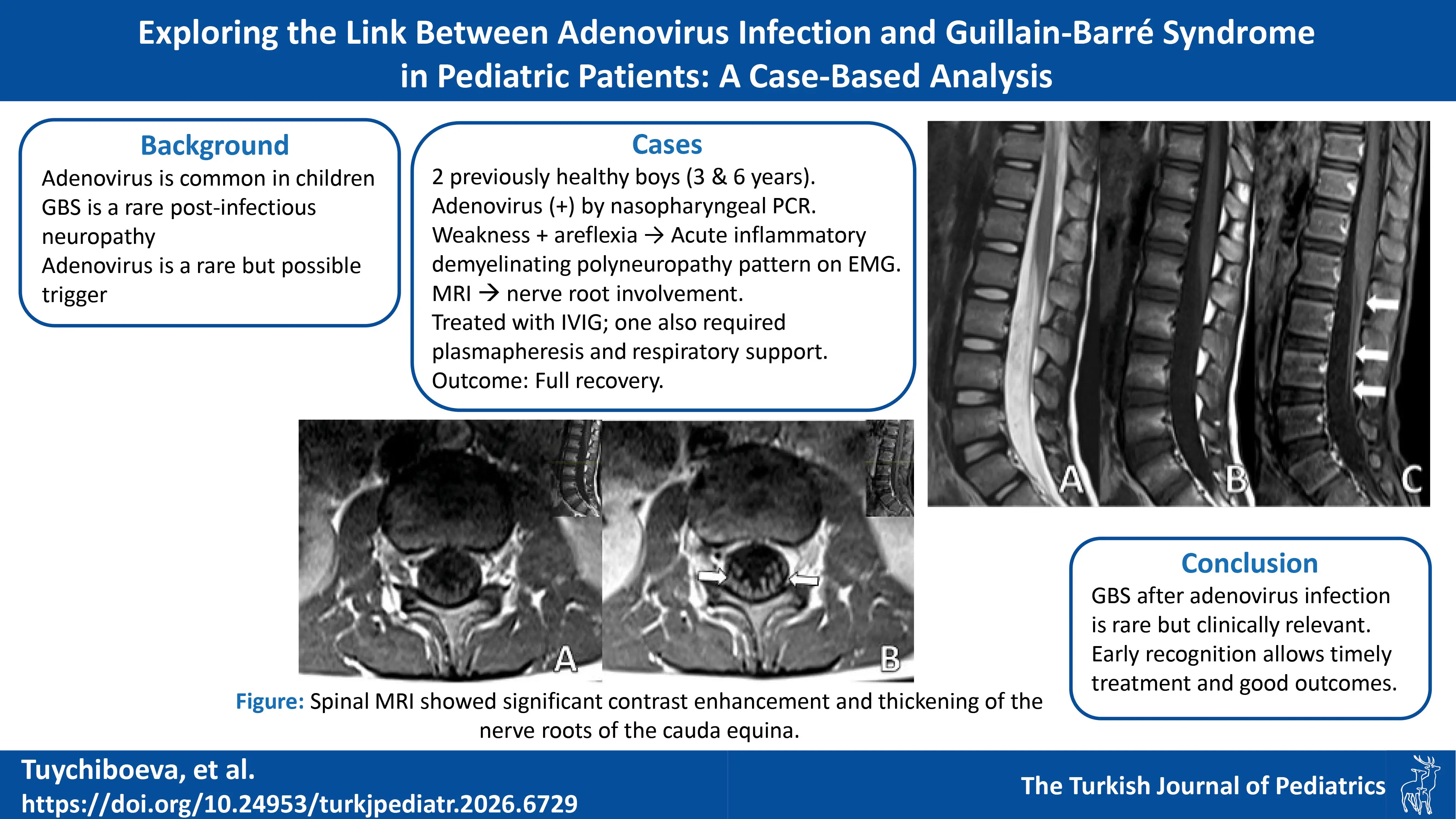 Exploring the Link Between Adenovirus Infection and Guillain-Barré Syndrome in Pediatric Patients: A Case-Based Analysis

Background
Adenovirus is common in children
GBS is a rare post-infectious neuropathy
Adenovirus is a rare but possible trigger

Cases
2 previously healthy boys (3 & 6 years).
Adenovirus (+) by nasopharyngeal PCR.
Weakness + areflexia → Acute inflammatory demyelinating polyneuropathy pattern on EMG.
MRI → nerve root involvement.
Treated with IVIG; one also required plasmapheresis and respiratory support.
Outcome: Full recovery.

A B C

A B

Figure: Spinal MRI showed significant contrast enhancement and thickening of the nerve roots of the cauda equina.

Conclusion
GBS after adenovirus infection is rare but clinically relevant.
Early recognition allows timely treatment and good outcomes.

Tuychiboeva, et al.
https://doi.org/10.24953/turkjpediatr.2026.6729

The Turkish Journal of Pediatrics